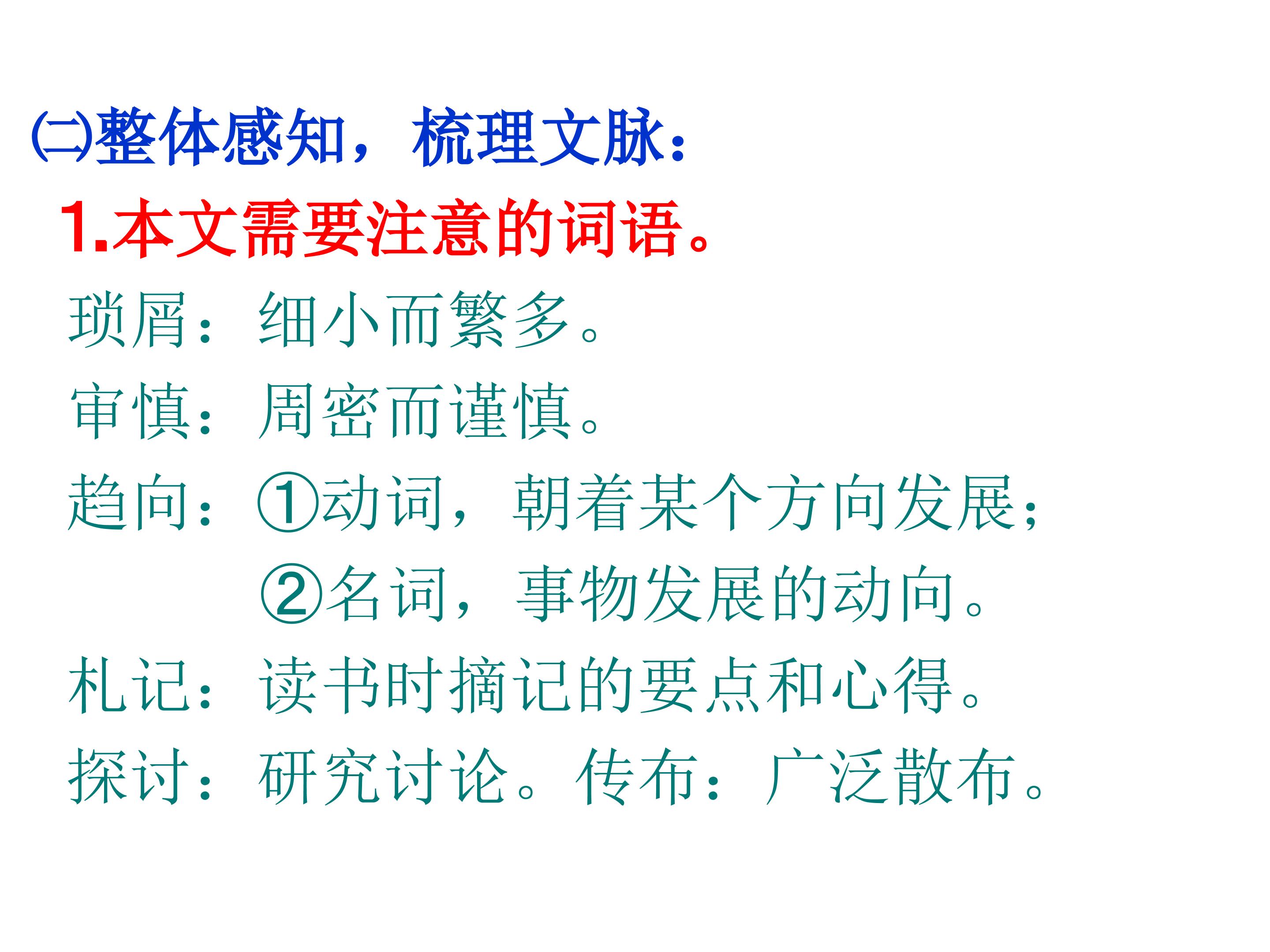 ㈡整体感知，梳理文脉：

1.本文需要注意的词语。

琐屑：细小而繁多。

审慎：周密而谨慎。

趋向：①动词，朝着某个方向发展；
②名词，事物发展的动向。

札记：读书时摘记的要点和心得。

探讨：研究讨论。传布：广泛散布。